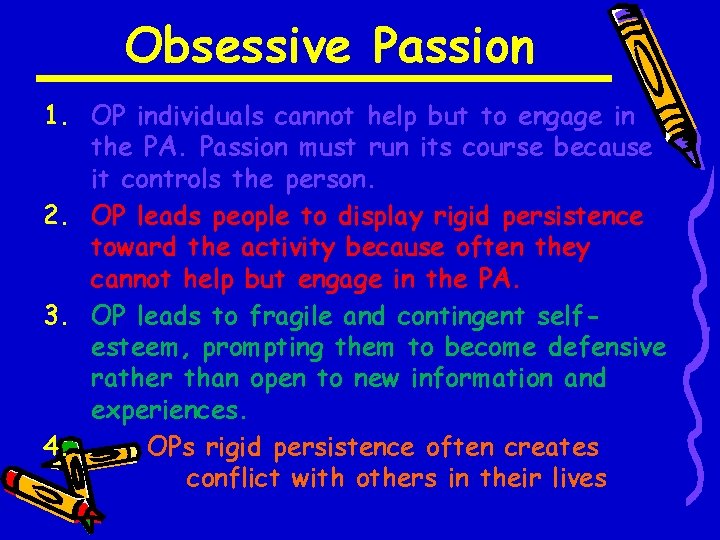 Obsessive Passion

1. OP individuals cannot help but to engage in the PA. Passion must run its course because it controls the person.
2. OP leads people to display rigid persistence toward the activity because often they cannot help but engage in the PA.
3. OP leads to fragile and contingent self-esteem, prompting them to become defensive rather than open to new information and experiences.
4. OPs rigid persistence often creates conflict with others in their lives